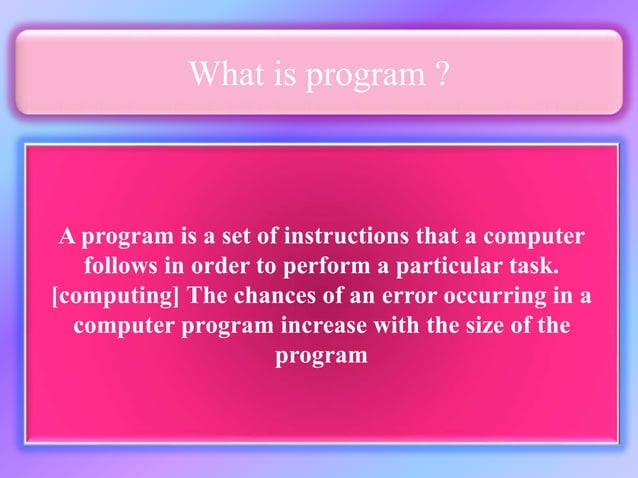 What is program ?

A program is a set of instructions that a computer follows in order to perform a particular task. [computing] The chances of an error occurring in a computer program increase with the size of the program